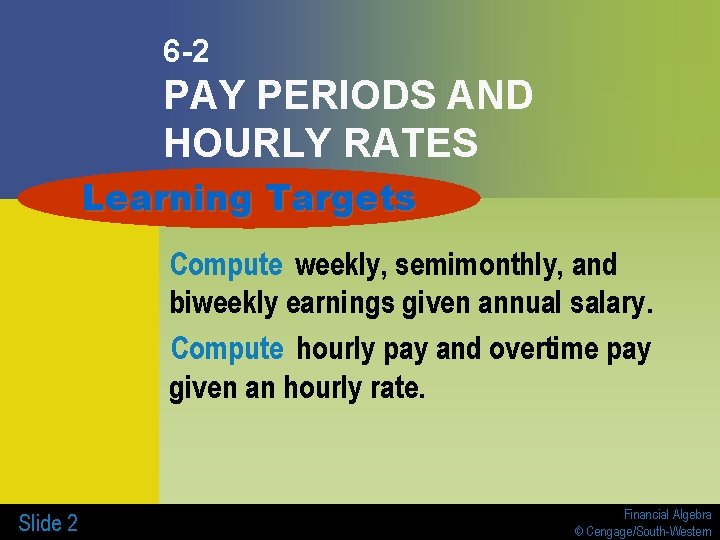 6-2
PAY PERIODS AND HOURLY RATES

Learning Targets

Compute weekly, semimonthly, and biweekly earnings given annual salary.

Compute hourly pay and overtime pay given an hourly rate.

Slide 2

Financial Algebra
© Cengage/South-Western